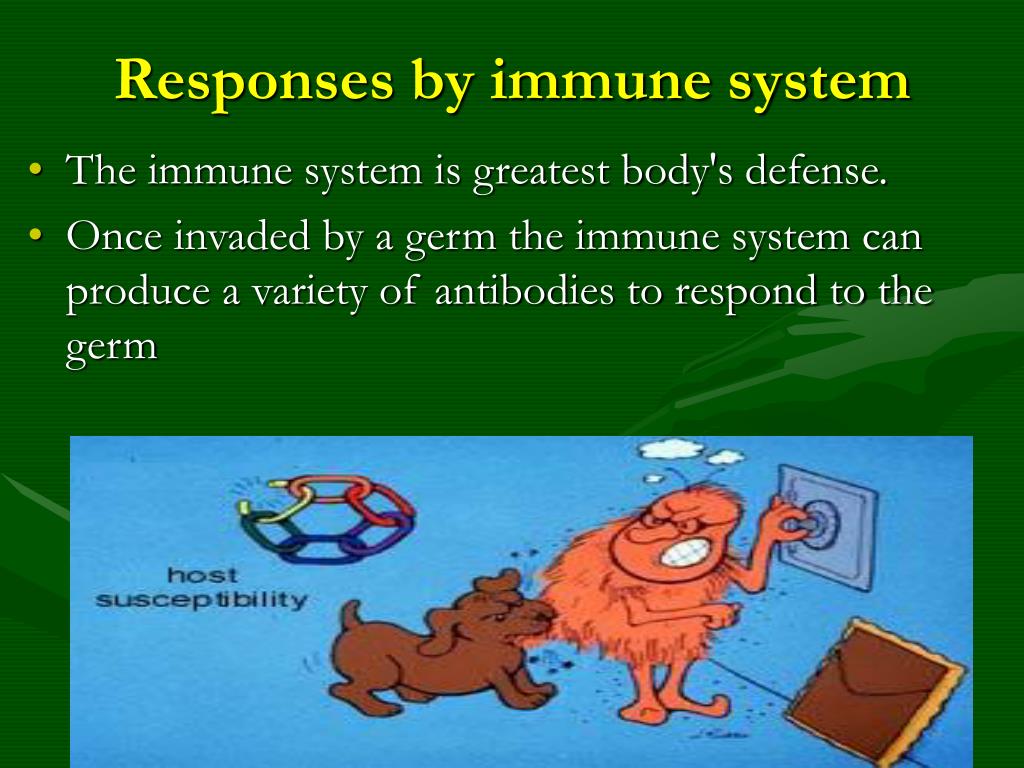 Responses by immune system

• The immune system is greatest body's defense.
• Once invaded by a germ the immune system can produce a variety of antibodies to respond to the germ

host susceptibility